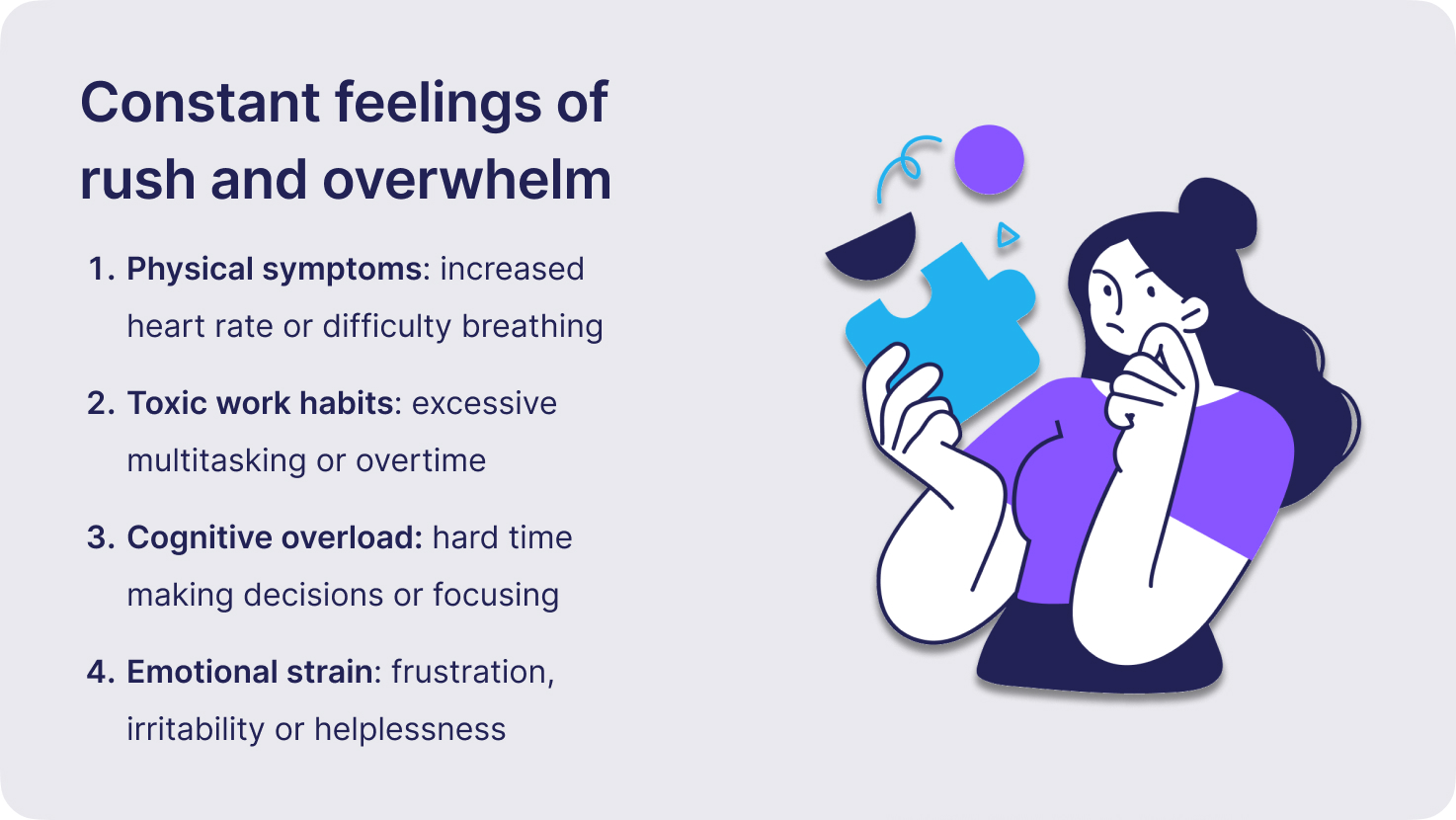 Constant feelings of rush and overwhelm

1. Physical symptoms: increased heart rate or difficulty breathing

2. Toxic work habits: excessive multitasking or overtime

3. Cognitive overload: hard time making decisions or focusing

4. Emotional strain: frustration, irritability or helplessness